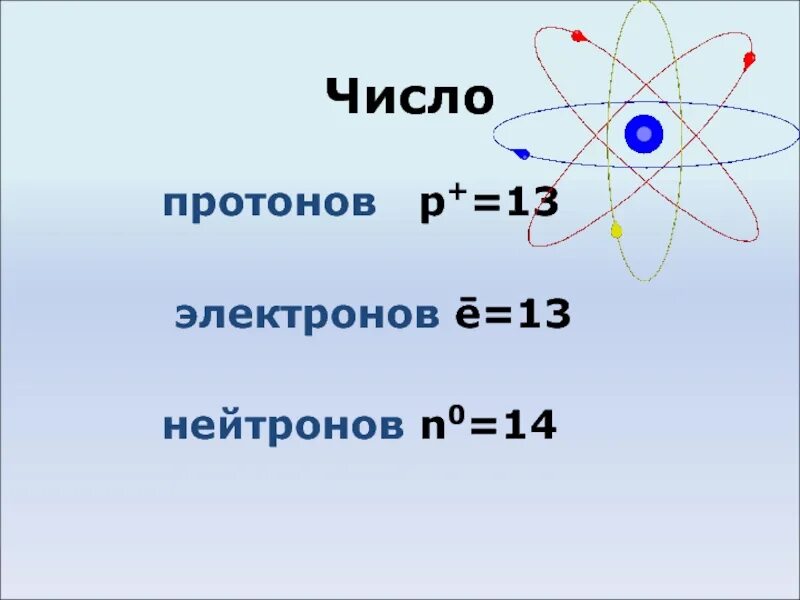 Число

протонов $p^+=13$

электронов $\bar{e}=13$

нейтронов $n^0=14$